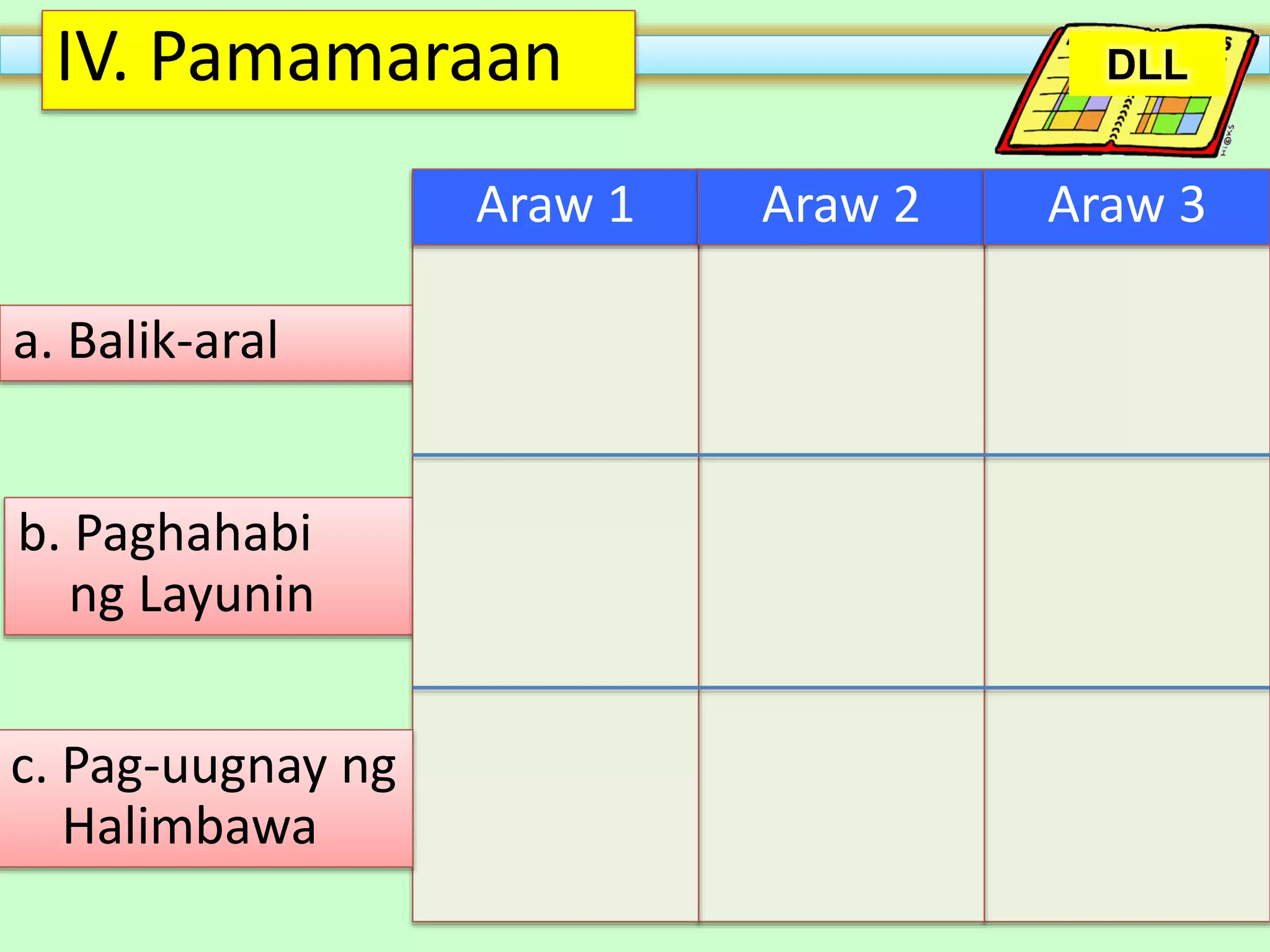 IV. Pamamaraan

DLL

| | Araw 1 | Araw 2 | Araw 3 |
|---|---|---|---|
| a. Balik-aral | | | |
| b. Paghahabi ng Layunin | | | |
| c. Pag-uugnay ng Halimbawa | | | |